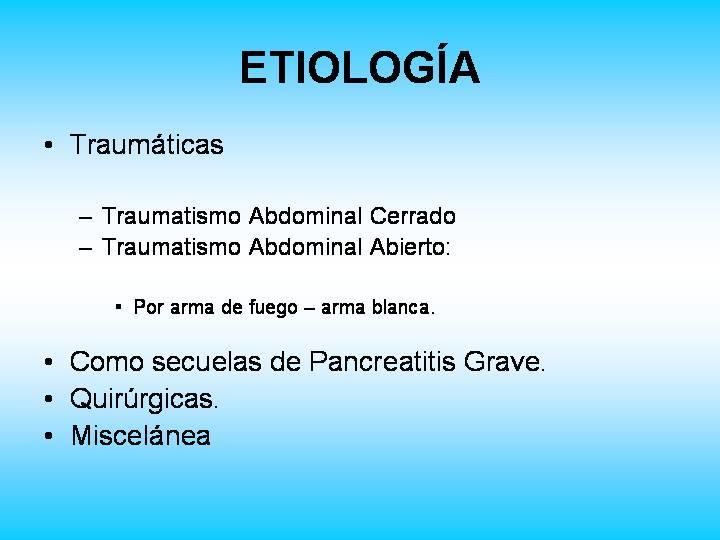 ETIOLOGÍA

• Traumáticas

– Traumatismo Abdominal Cerrado
– Traumatismo Abdominal Abierto:

▪ Por arma de fuego – arma blanca.

• Como secuelas de Pancreatitis Grave.
• Quirúrgicas.
• Miscelánea